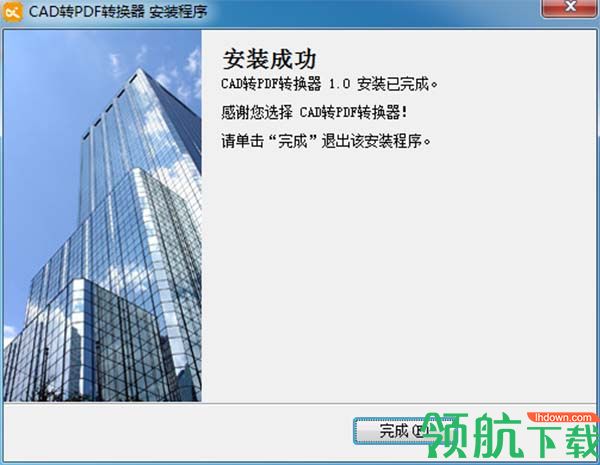 CAD转PDF转换器 安装程序

安装成功

CAD转PDF转换器 1.0 安装已完成。

感谢您选择 CAD转PDF转换器!

请单击“完成”退出该安装程序。

完成(F)

lhdown.com
领航下载